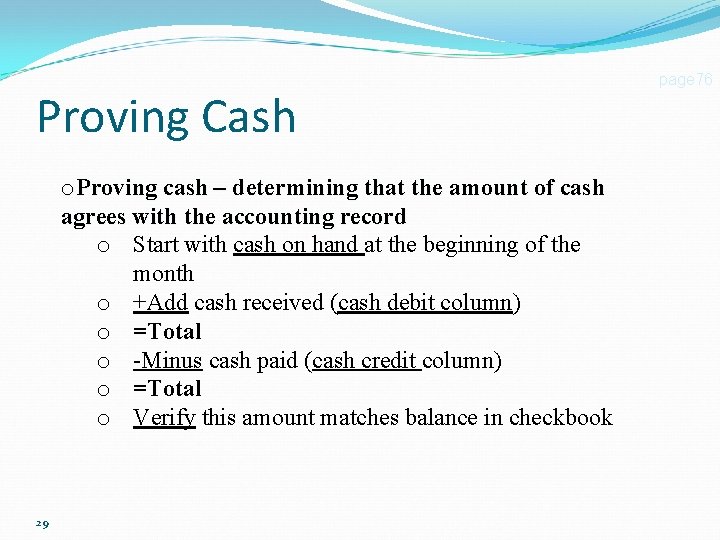 page76

Proving Cash

oProving cash – determining that the amount of cash agrees with the accounting record

o Start with cash on hand at the beginning of the month
o +Add cash received (cash debit column)
o =Total
o -Minus cash paid (cash credit column)
o =Total
o Verify this amount matches balance in checkbook

29